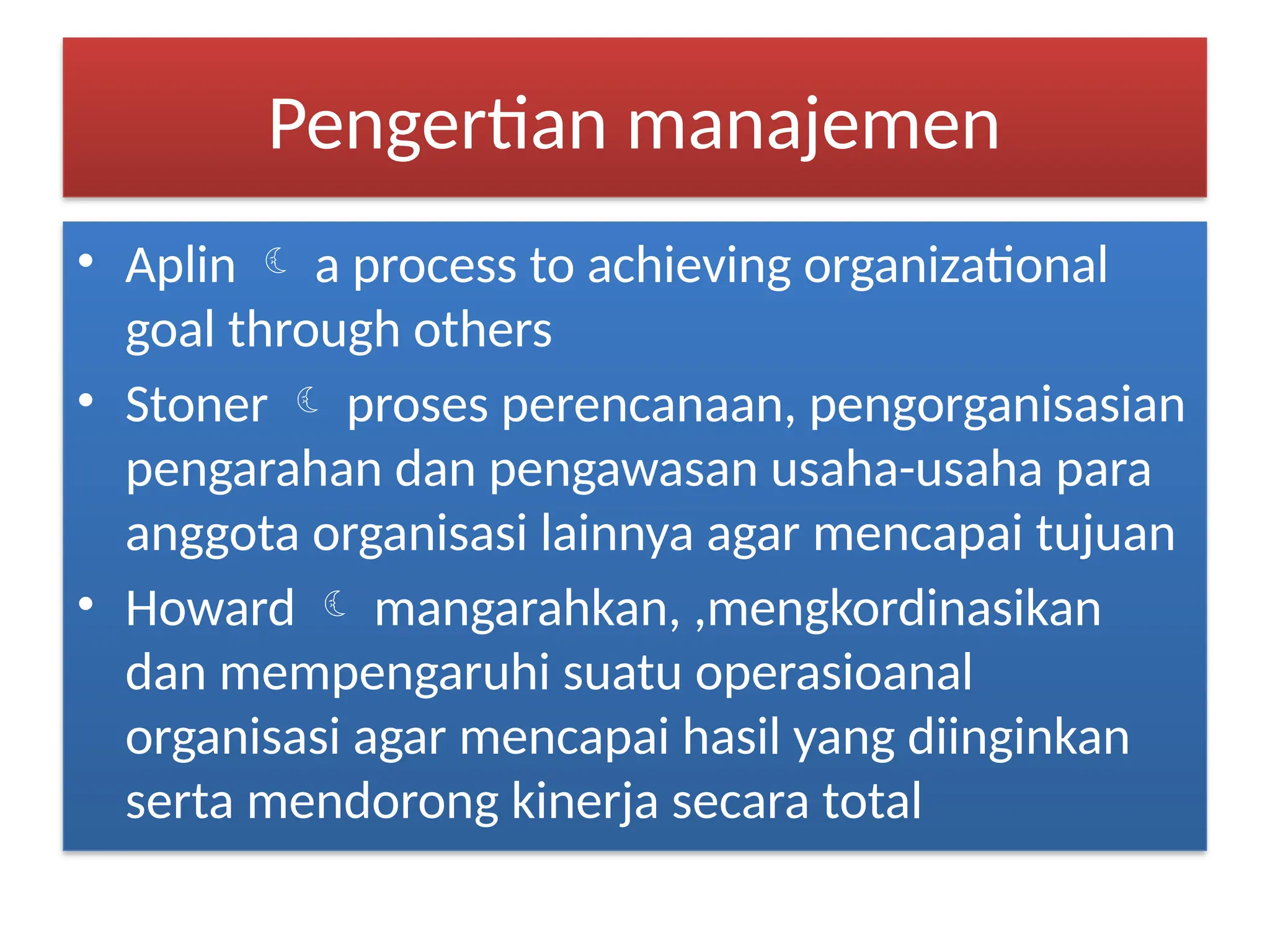 Pengertian manajemen

• Aplin ☾ a process to achieving organizational goal through others
• Stoner ☾ proses perencanaan, pengorganisasian pengarahan dan pengawasan usaha-usaha para anggota organisasi lainnya agar mencapai tujuan
• Howard ☾ mangarahkan, ,mengkordinasikan dan mempengaruhi suatu operasioanal organisasi agar mencapai hasil yang diinginkan serta mendorong kinerja secara total